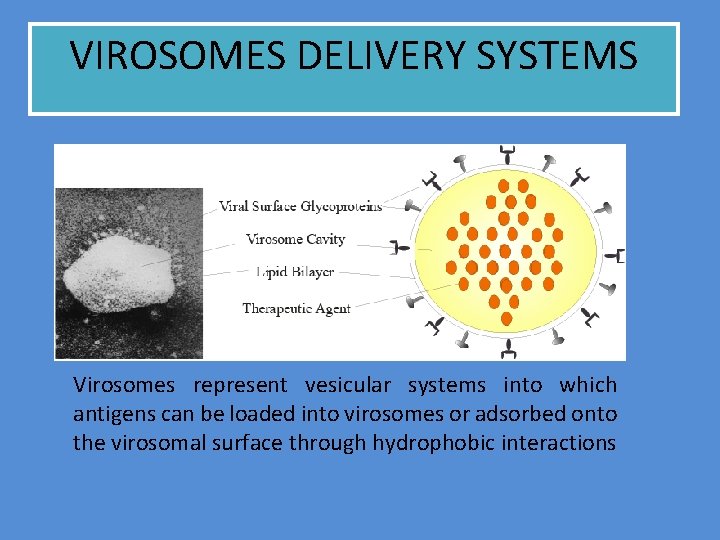 VIROSOMES DELIVERY SYSTEMS

Viral Surface Glycoproteins
Virosome Cavity
Lipid Bilayer
Therapeutic Agent

Virosomes represent vesicular systems into which antigens can be loaded into virosomes or adsorbed onto the virosomal surface through hydrophobic interactions